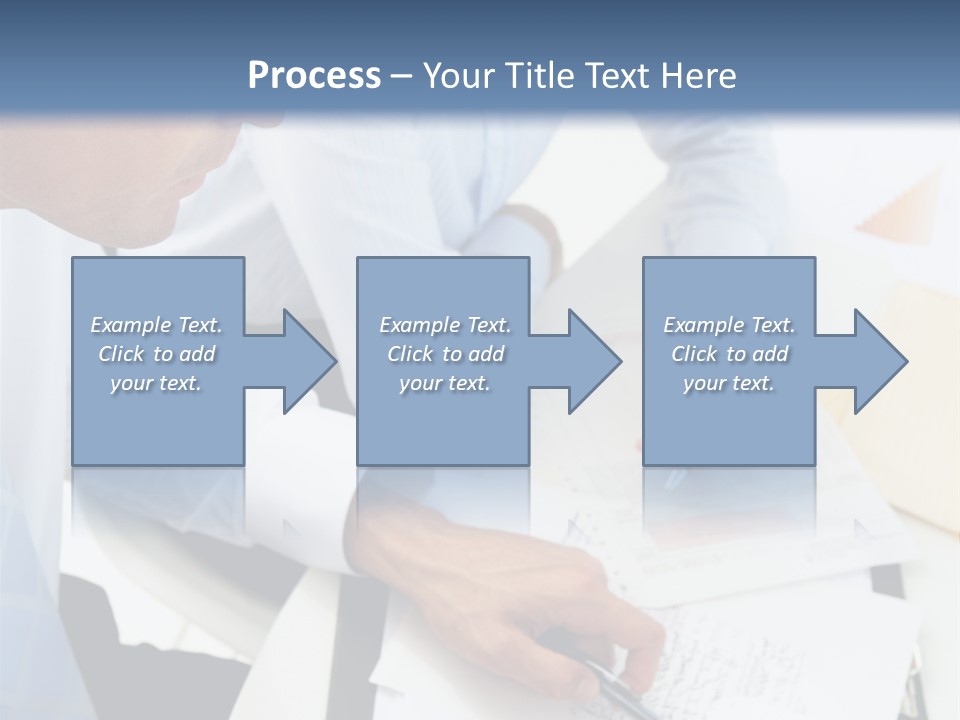 Process – Your Title Text Here

Example Text. Click to add your text.

Example Text. Click to add your text.

Example Text. Click to add your text.